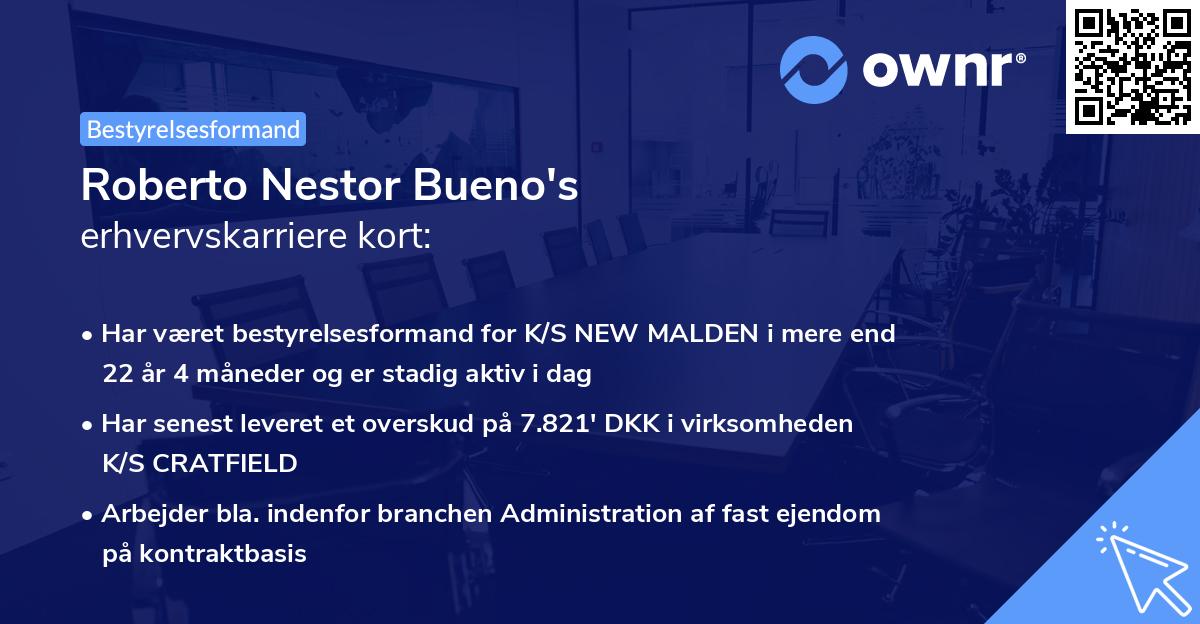 ownr®

Bestyrelsesformand

Roberto Nestor Bueno's
erhvervskarriere kort:

• Har været bestyrelsesformand for K/S NEW MALDEN i mere end 22 år 4 måneder og er stadig aktiv i dag

• Har senest leveret et overskud på 7.821' DKK i virksomheden K/S CRATFIELD

• Arbejder bla. indenfor branchen Administration af fast ejendom på kontraktbasis